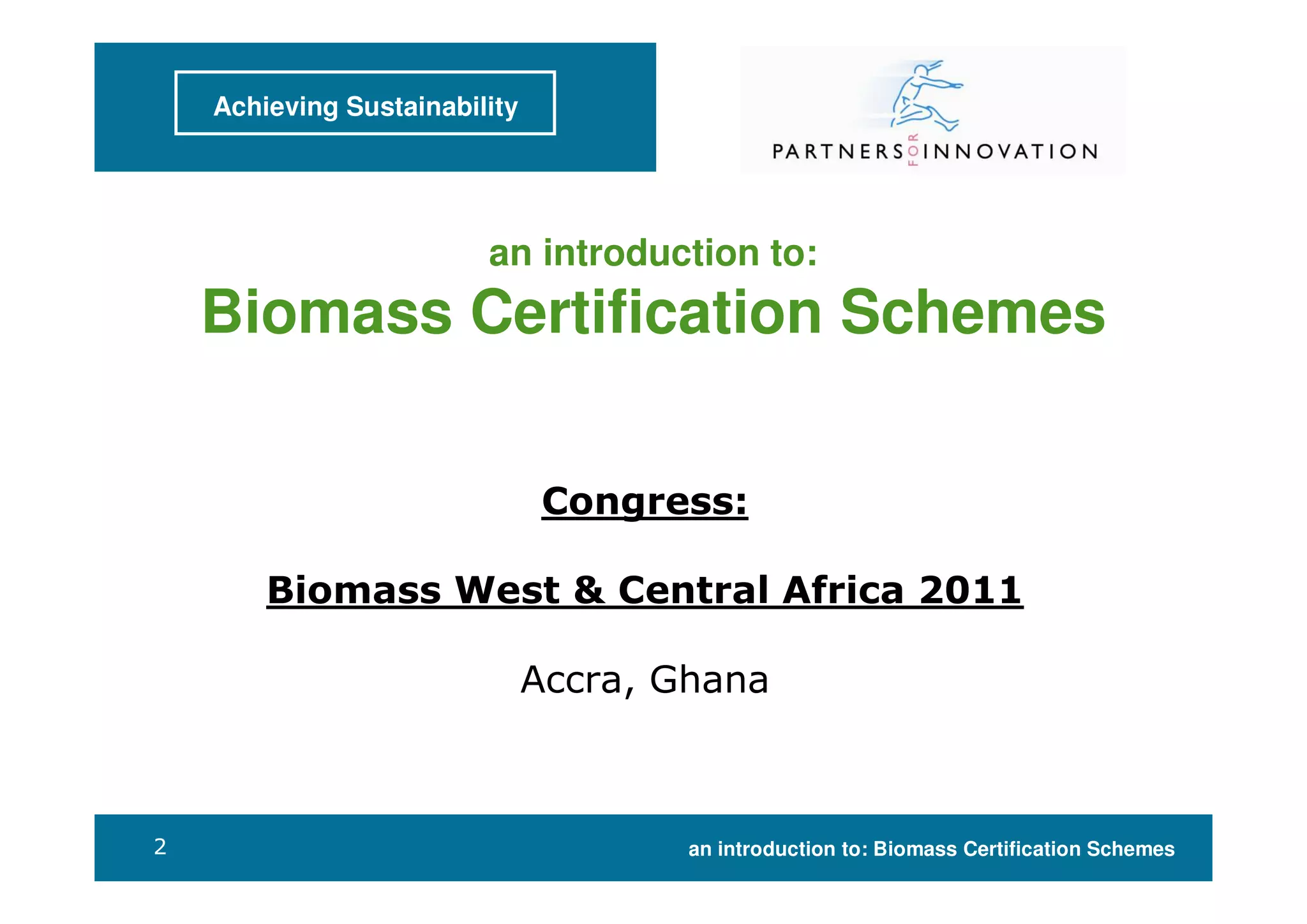 Achieving Sustainability

PARTNERS FOR INNOVATION

an introduction to:
Biomass Certification Schemes

Congress:

Biomass West & Central Africa 2011

Accra, Ghana

2

an introduction to: Biomass Certification Schemes